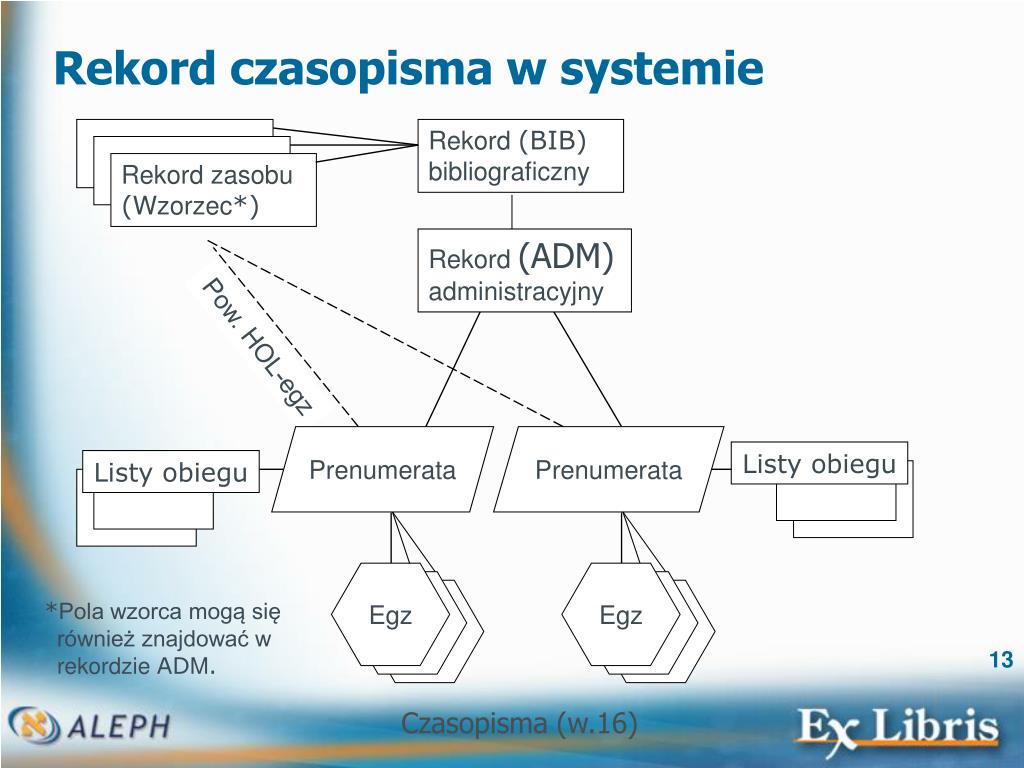 Rekord czasopisma w systemie

Rekord zasobu (Wzorzec*)

Rekord (BIB) bibliograficzny

Rekord (ADM) administracyjny

Pow. HOL-egz

Listy obiegu

Prenumerata

Prenumerata

Listy obiegu

Egz

Egz

*Pola wzorca mogą się również znajdować w rekordzie ADM.

13

ALEPH

Czasopisma (w.16)

Ex Libris